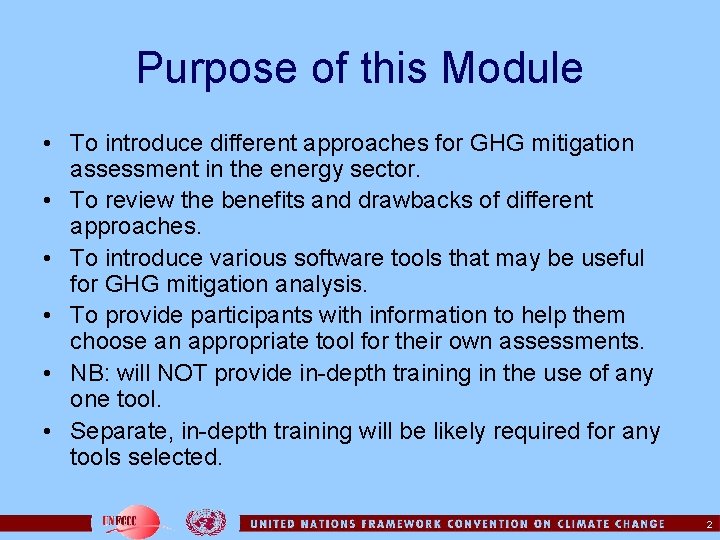 Purpose of this Module

• To introduce different approaches for GHG mitigation assessment in the energy sector.
• To review the benefits and drawbacks of different approaches.
• To introduce various software tools that may be useful for GHG mitigation analysis.
• To provide participants with information to help them choose an appropriate tool for their own assessments.
• NB: will NOT provide in-depth training in the use of any one tool.
• Separate, in-depth training will be likely required for any tools selected.

UNFCCC

UNITED NATIONS FRAMEWORK CONVENTION ON CLIMATE CHANGE

2